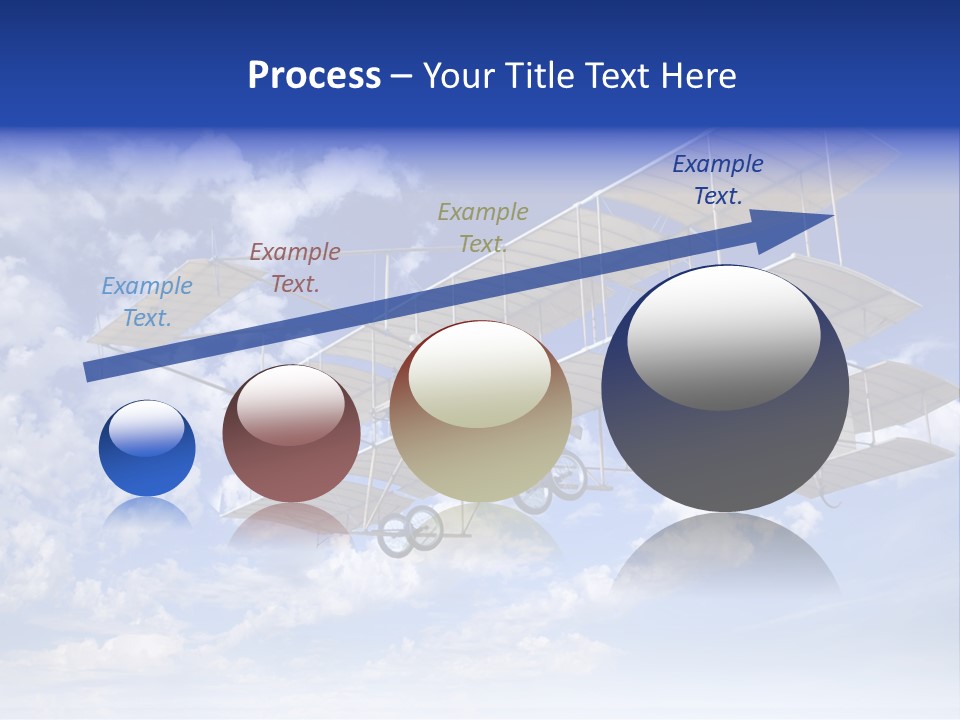 Process – Your Title Text Here

Example Text.

Example Text.

Example Text.

Example Text.